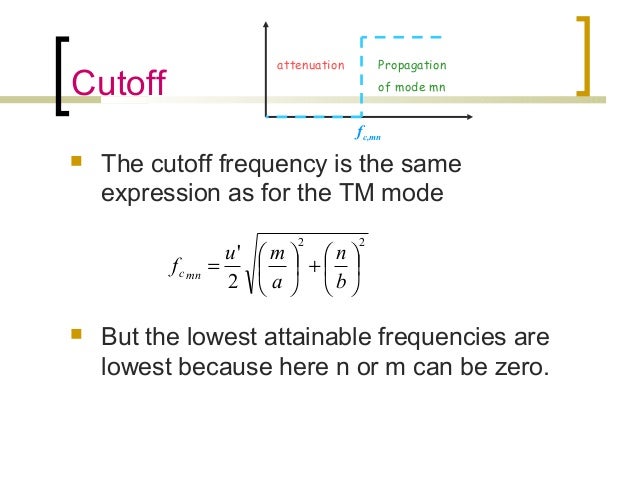 Cutoff

attenuation

Propagation of mode mn

$f_{c,mn}$

The cutoff frequency is the same expression as for the TM mode

$f_{c_{mn}} = \frac{u'}{2}\sqrt{\left(\frac{m}{a}\right)^2 + \left(\frac{n}{b}\right)^2}$

But the lowest attainable frequencies are lowest because here n or m can be zero.